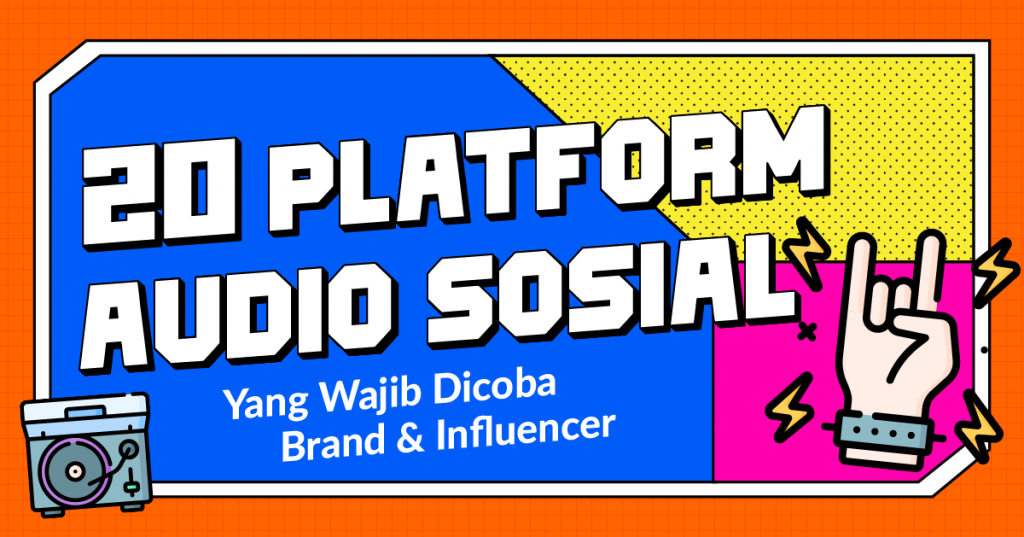 20 PLATFORM AUDIO SOSIAL

Yang Wajib Dicoba Brand & Influencer